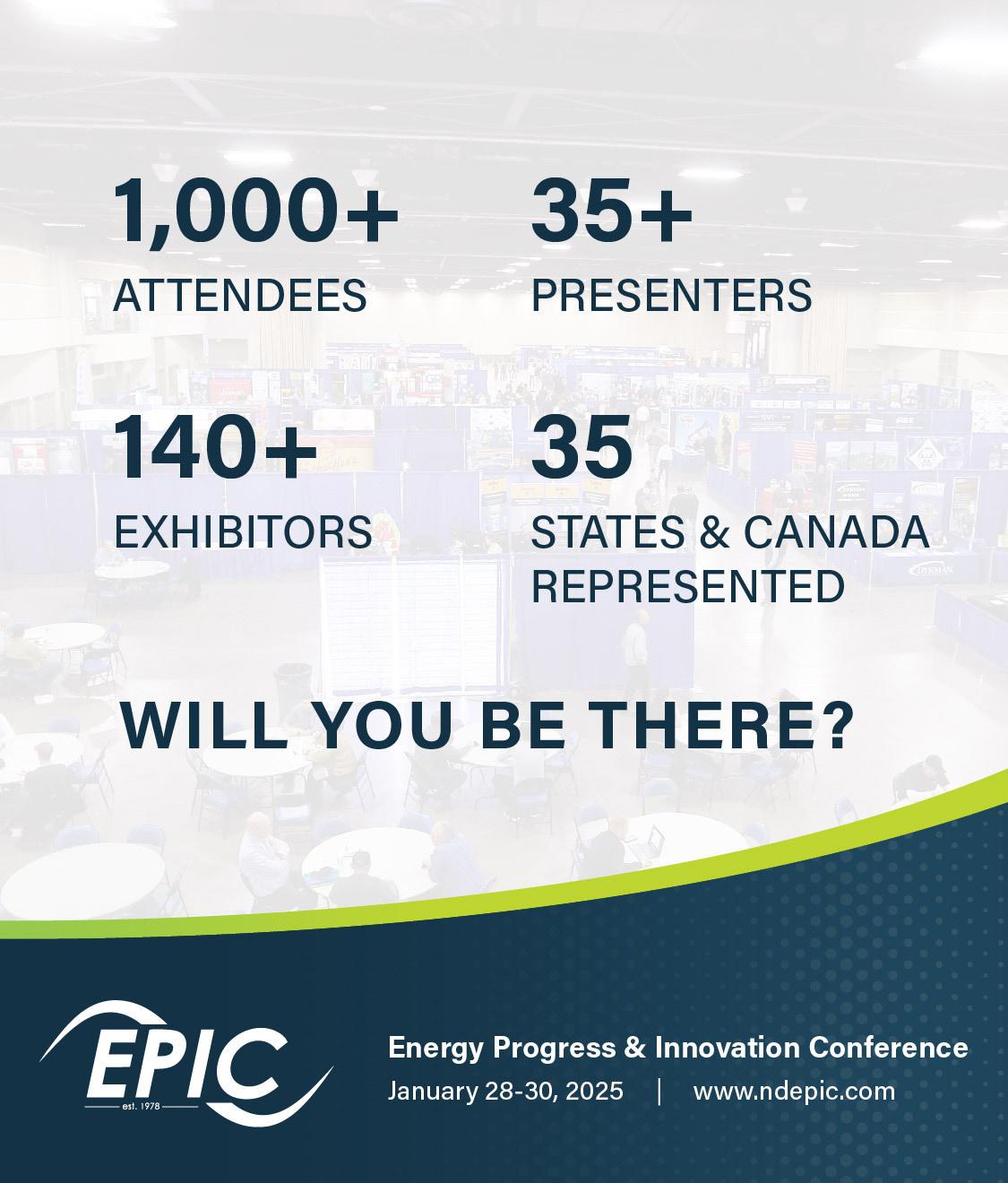 1,000+
ATTENDEES

35+
PRESENTERS

140+
EXHIBITORS

35
STATES & CANADA REPRESENTED

WILL YOU BE THERE?

EPIC
est. 1978

Energy Progress & Innovation Conference
January 28-30, 2025 | www.ndepic.com